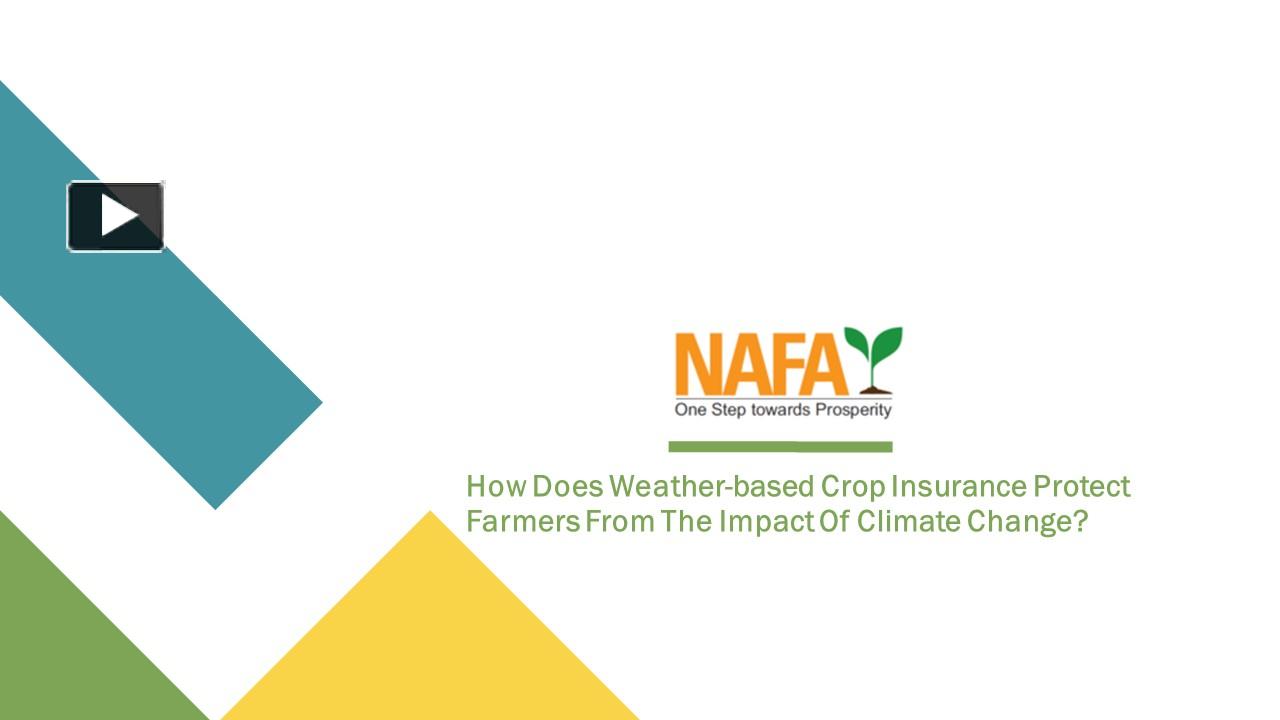 NAFA
One Step towards Prosperity

How Does Weather-based Crop Insurance Protect Farmers From The Impact Of Climate Change?